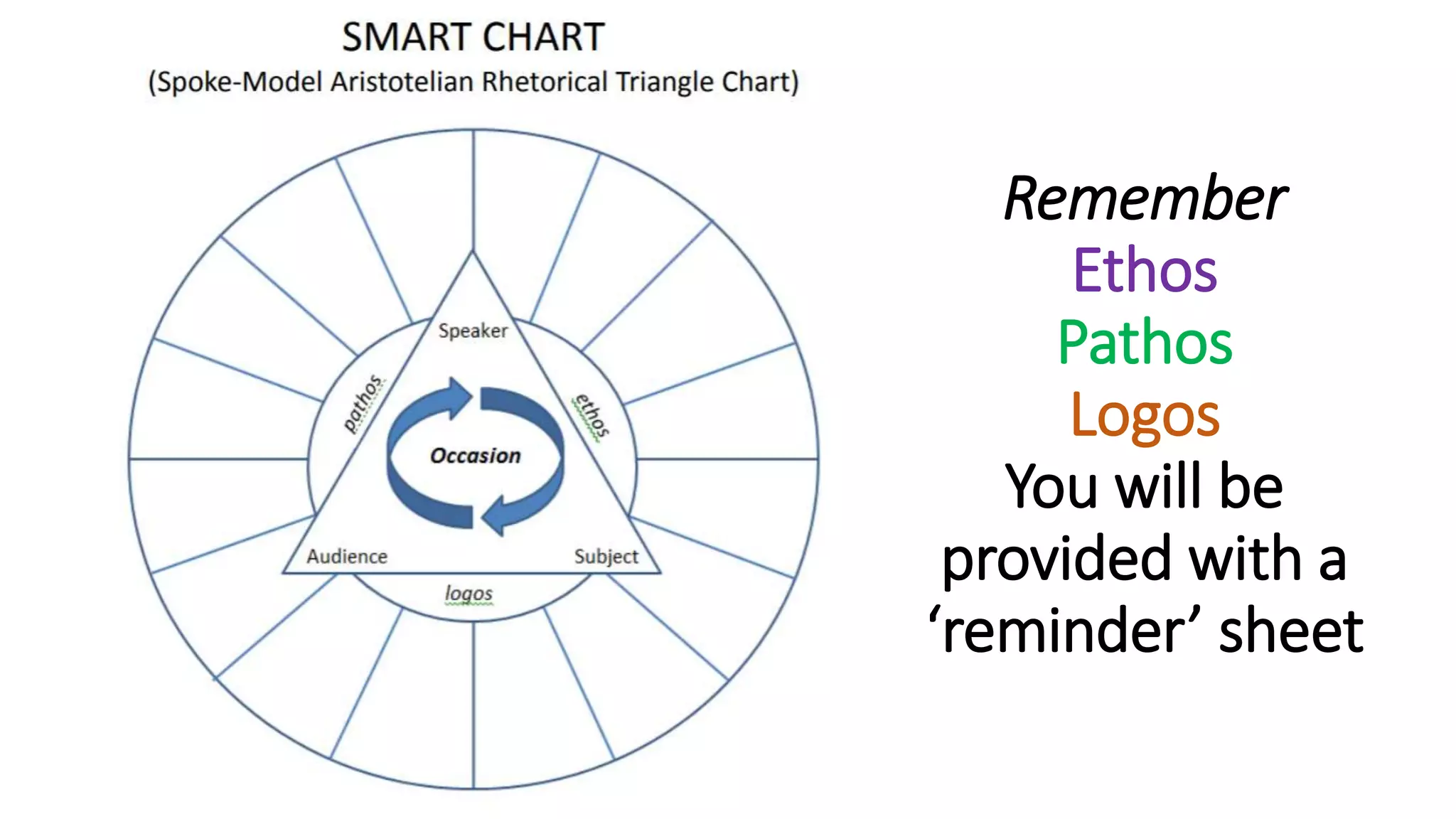 SMART CHART
(Spoke-Model Aristotelian Rhetorical Triangle Chart)

Speaker
pathos
ethos
Occasion
Audience
Subject
logos

Remember
Ethos
Pathos
Logos
You will be provided with a 'reminder' sheet